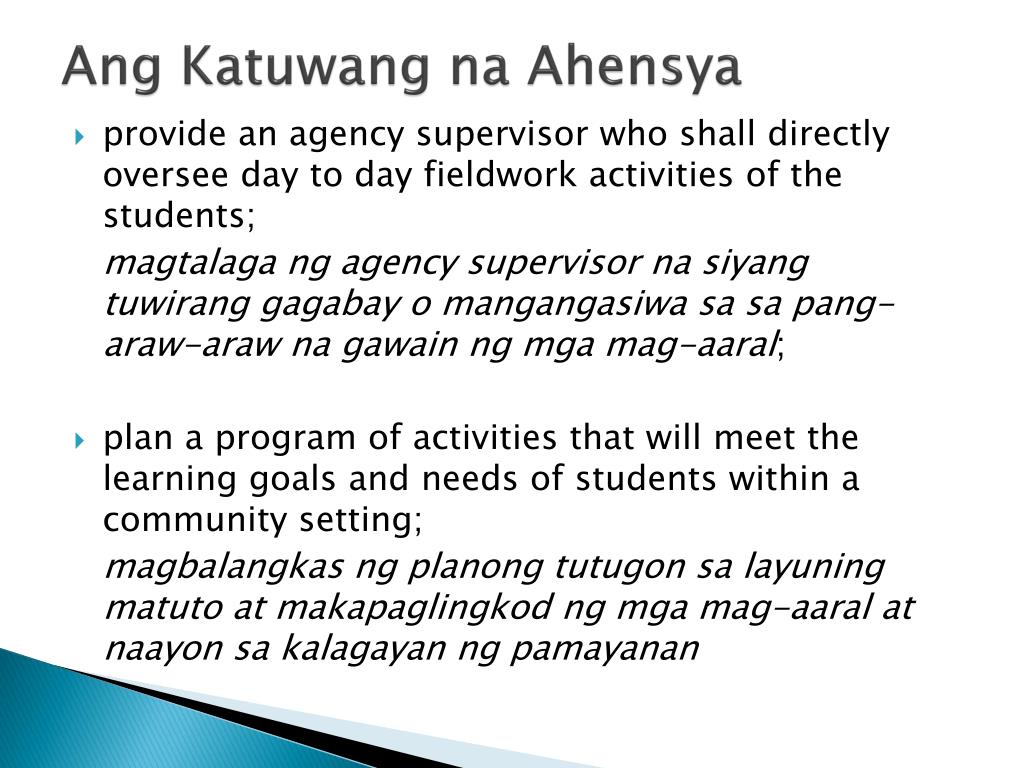 Ang Katuwang na Ahensya

provide an agency supervisor who shall directly oversee day to day fieldwork activities of the students;

magtalaga ng agency supervisor na siyang tuwirang gagabay o mangangasiwa sa sa pang-araw-araw na gawain ng mga mag-aaral;

plan a program of activities that will meet the learning goals and needs of students within a community setting;

magbalangkas ng planong tutugon sa layuning matuto at makapaglingkod ng mga mag-aaral at naayon sa kalagayan ng pamayanan